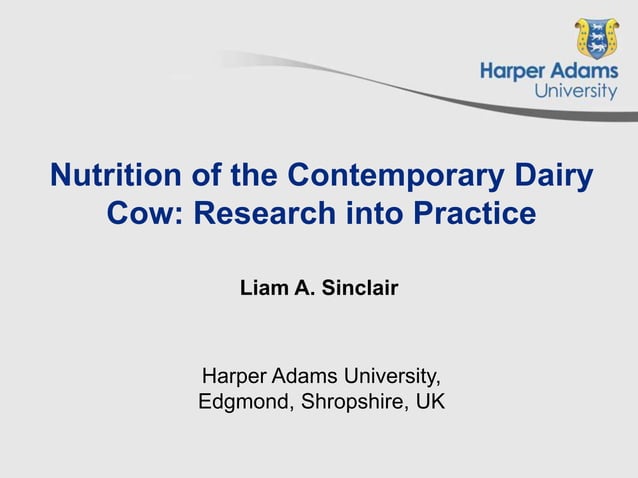 Harper Adams
University

Nutrition of the Contemporary Dairy Cow: Research into Practice

Liam A. Sinclair

Harper Adams University,
Edgmond, Shropshire, UK